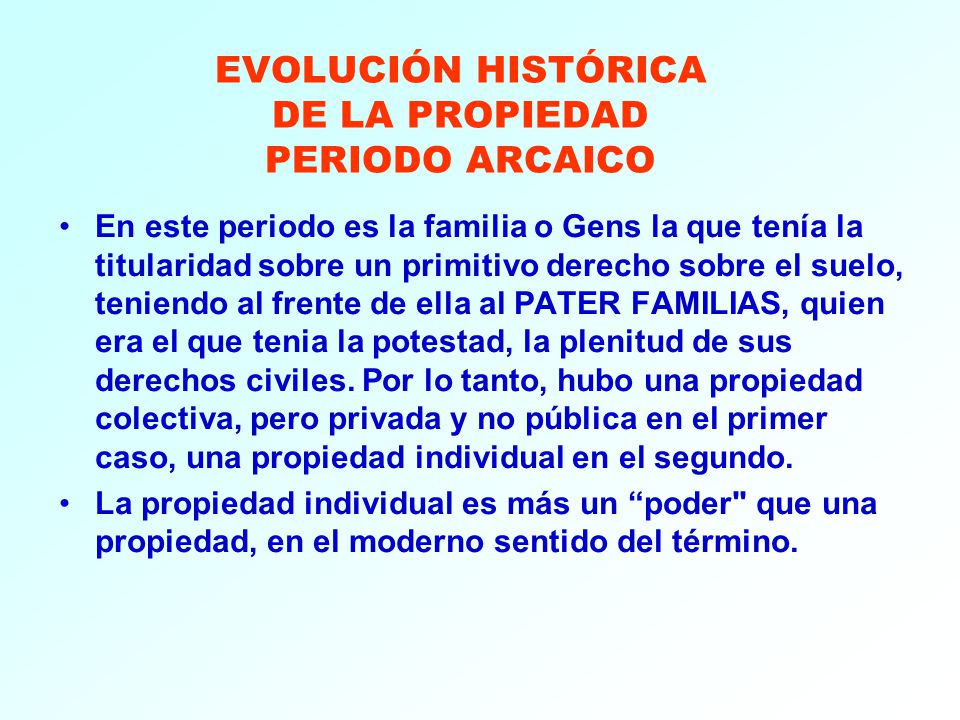 EVOLUCIÓN HISTÓRICA
DE LA PROPIEDAD
PERIODO ARCAICO

• En este periodo es la familia o Gens la que tenía la titularidad sobre un primitivo derecho sobre el suelo, teniendo al frente de ella al PATER FAMILIAS, quien era el que tenia la potestad, la plenitud de sus derechos civiles. Por lo tanto, hubo una propiedad colectiva, pero privada y no pública en el primer caso, una propiedad individual en el segundo.

• La propiedad individual es más un “poder" que una propiedad, en el moderno sentido del término.